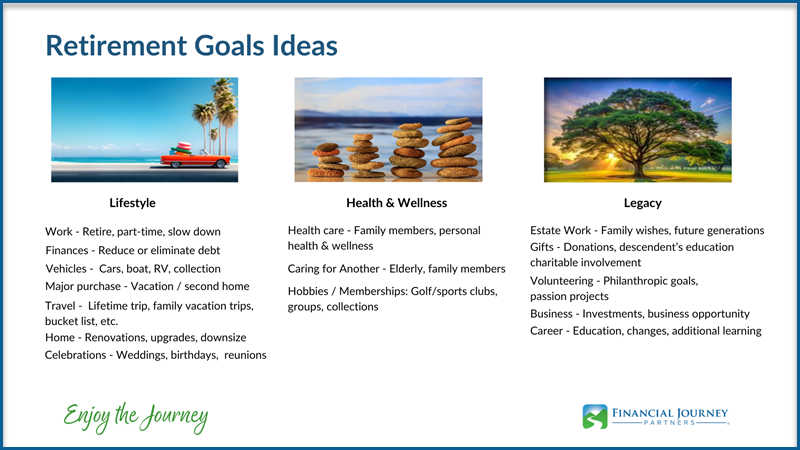 Retirement Goals Ideas

Lifestyle

Work - Retire, part-time, slow down
Finances - Reduce or eliminate debt
Vehicles - Cars, boat, RV, collection
Major purchase - Vacation / second home
Travel - Lifetime trip, family vacation trips, bucket list, etc.
Home - Renovations, upgrades, downsize
Celebrations - Weddings, birthdays, reunions

Health & Wellness

Health care - Family members, personal health & wellness

Caring for Another - Elderly, family members

Hobbies / Memberships: Golf/sports clubs, groups, collections

Legacy

Estate Work - Family wishes, future generations
Gifts - Donations, descendent's education charitable involvement
Volunteering - Philanthropic goals, passion projects
Business - Investments, business opportunity
Career - Education, changes, additional learning

Enjoy the Journey

FINANCIAL JOURNEY PARTNERS